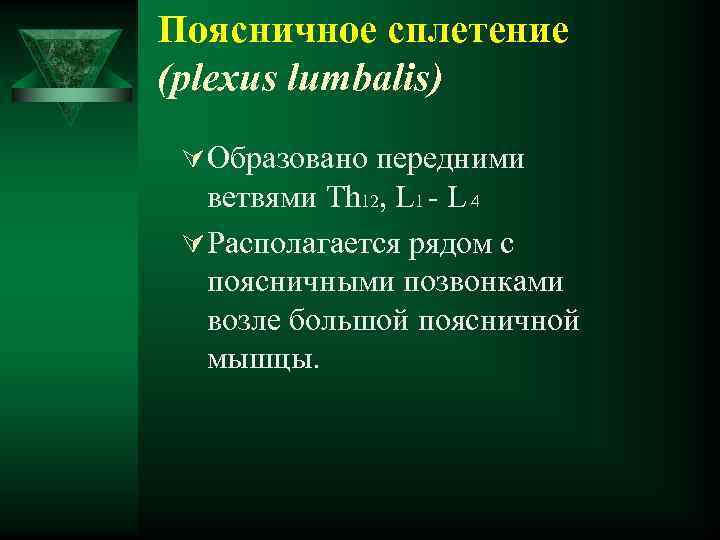 Поясничное сплетение (plexus lumbalis)

Образовано передними ветвями $Th_{12}$, $L_1$ - $L_4$

Располагается рядом с поясничными позвонками возле большой поясничной мышцы.